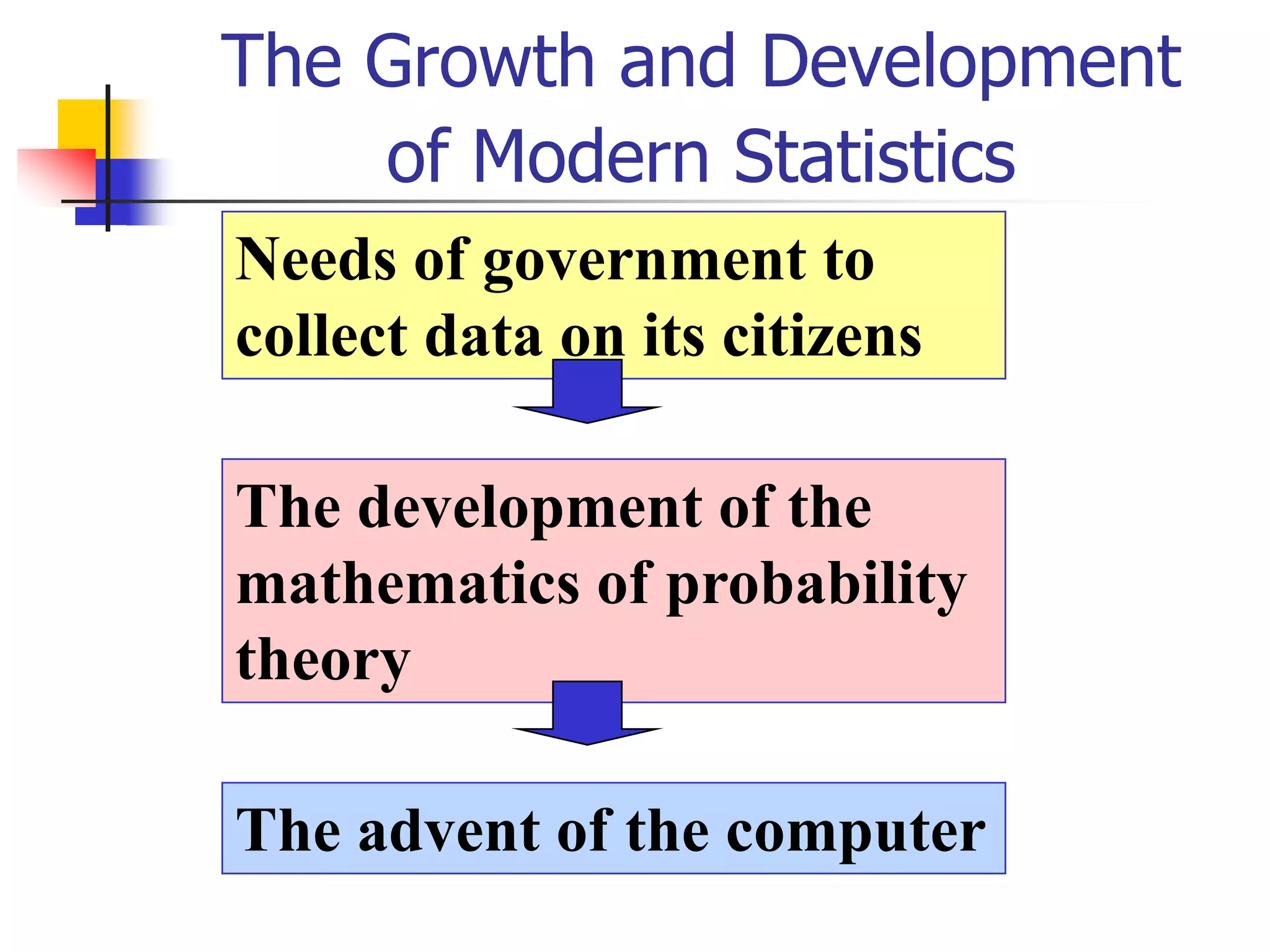 The Growth and Development of Modern Statistics

Needs of government to collect data on its citizens

The development of the mathematics of probability theory

The advent of the computer